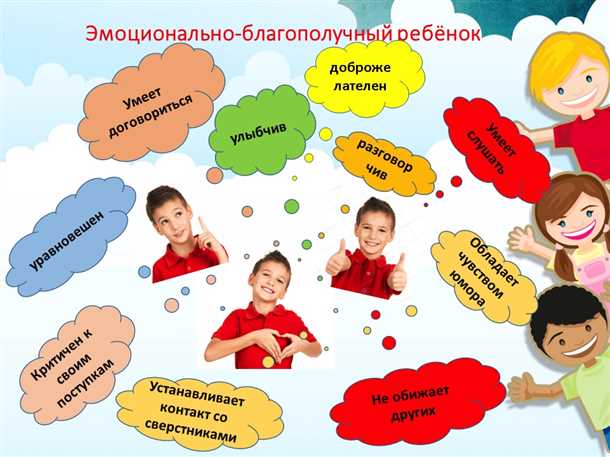 Эмоционально-благополучный ребёнок

Умеет договориться

улыбчив

доброже лателен

разговор чив

Умеет слушать

уравновешен

Обладает чувством юмора

Критичен к своим поступкам

Устанавливает контакт со сверстниками

Не обижает других